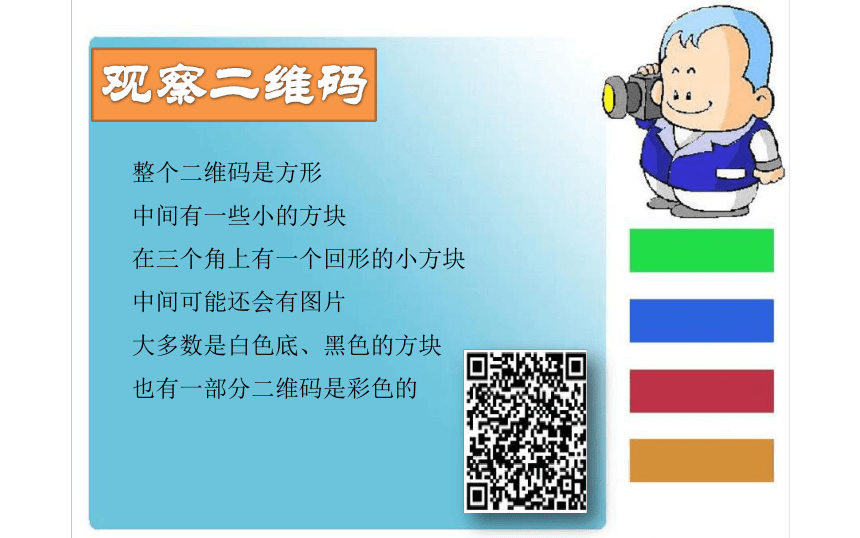 观察二维码

整个二维码是方形

中间有一些小的方块

在三个角上有一个回形的小方块

中间可能还会有图片

大多数是白色底、黑色的方块

也有一部分二维码是彩色的